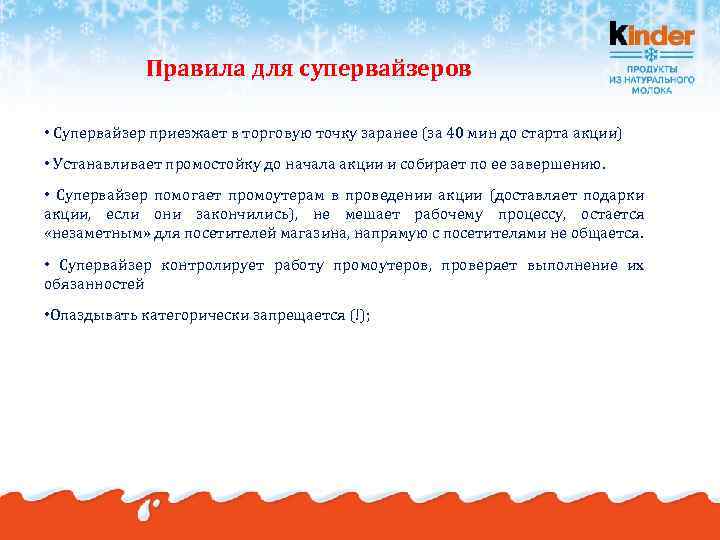 Kinder
ПРОДУКТЫ ИЗ НАТУРАЛЬНОГО МОЛОКА

Правила для супервайзеров

• Супервайзер приезжает в торговую точку заранее (за 40 мин до старта акции)

• Устанавливает промостойку до начала акции и собирает по ее завершению.

• Супервайзер помогает промоутерам в проведении акции (доставляет подарки акции, если они закончились), не мешает рабочему процессу, остается «незаметным» для посетителей магазина, напрямую с посетителями не общается.

• Супервайзер контролирует работу промоутеров, проверяет выполнение их обязанностей

•Опаздывать категорически запрещается (!);